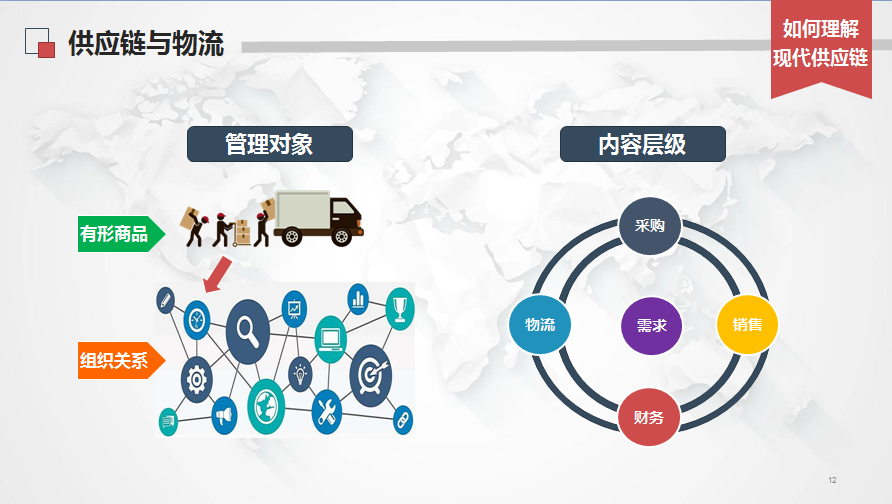 供应链与物流

如何理解现代供应链

管理对象

内容层级

有形商品

组织关系

采购

物流

需求

销售

财务

12